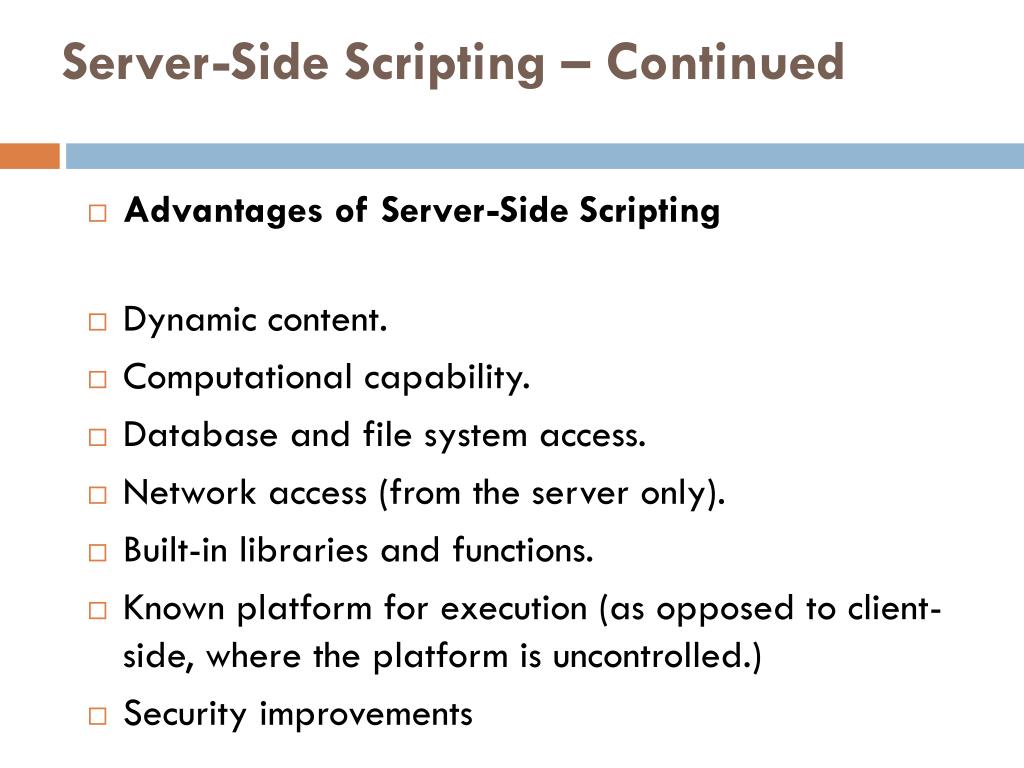 Server-Side Scripting – Continued

Advantages of Server-Side Scripting

Dynamic content.

Computational capability.

Database and file system access.

Network access (from the server only).

Built-in libraries and functions.

Known platform for execution (as opposed to client-side, where the platform is uncontrolled.)

Security improvements